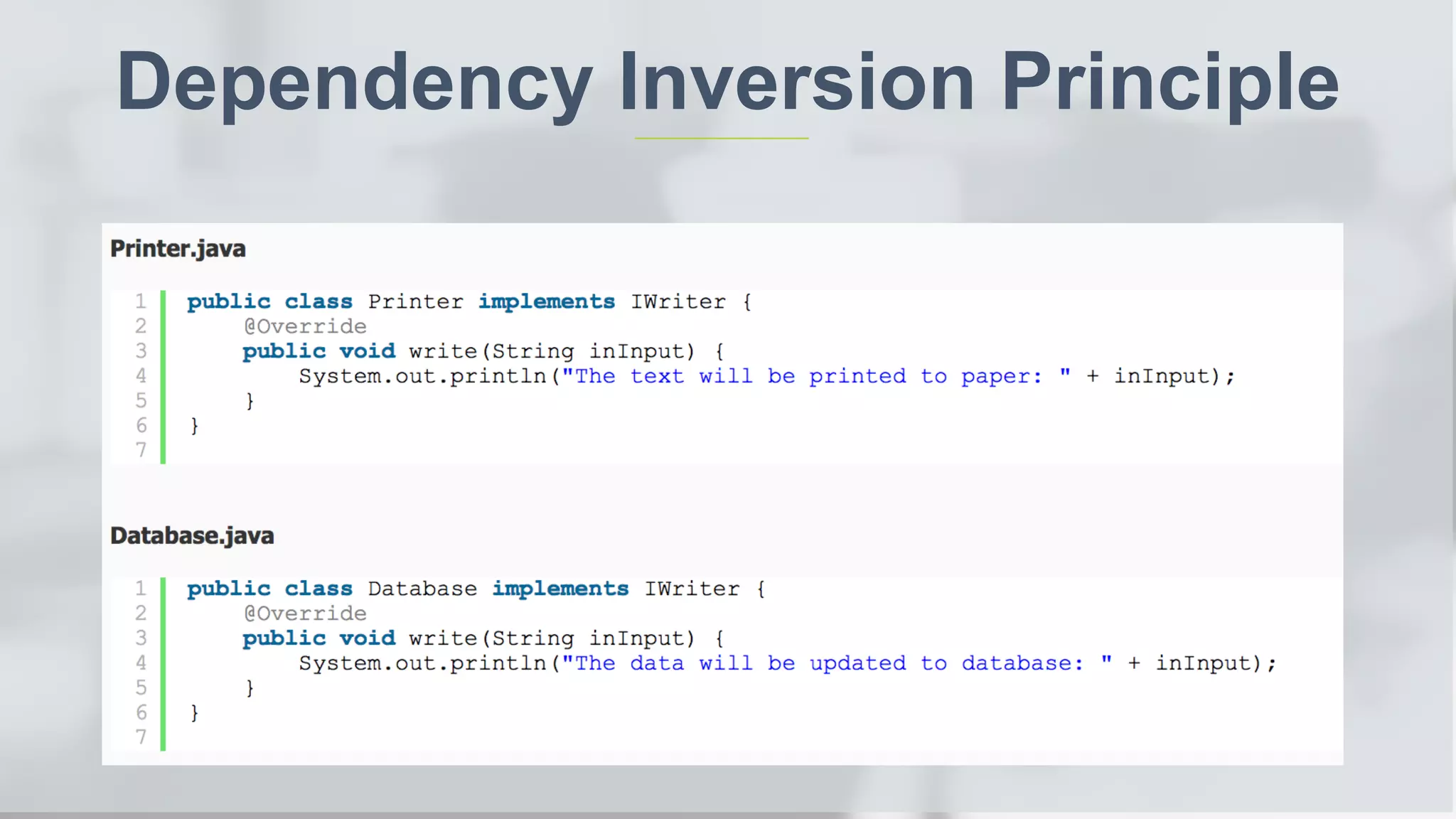 Dependency Inversion Principle

Printer.java

1 public class Printer implements IWriter {
2     @Override
3     public void write(String inInput) {
4         System.out.println("The text will be printed to paper: " + inInput);
5     }
6 }
7

Database.java

1 public class Database implements IWriter {
2     @Override
3     public void write(String inInput) {
4         System.out.println("The data will be updated to database: " + inInput);
5     }
6 }
7